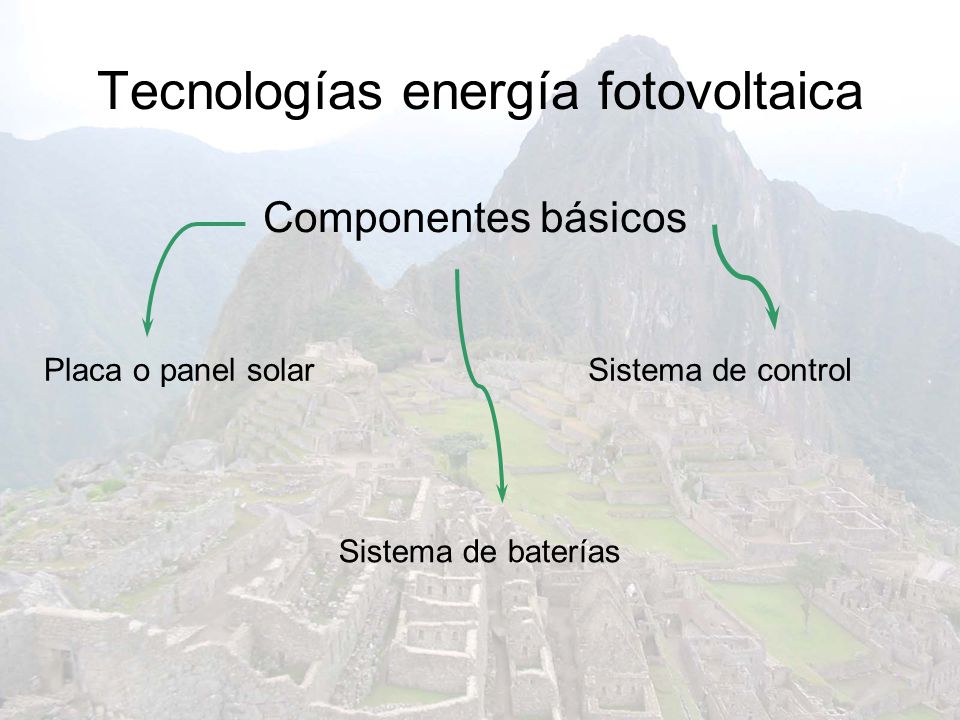 Tecnologías energía fotovoltaica

Componentes básicos

Placa o panel solar

Sistema de control

Sistema de baterías